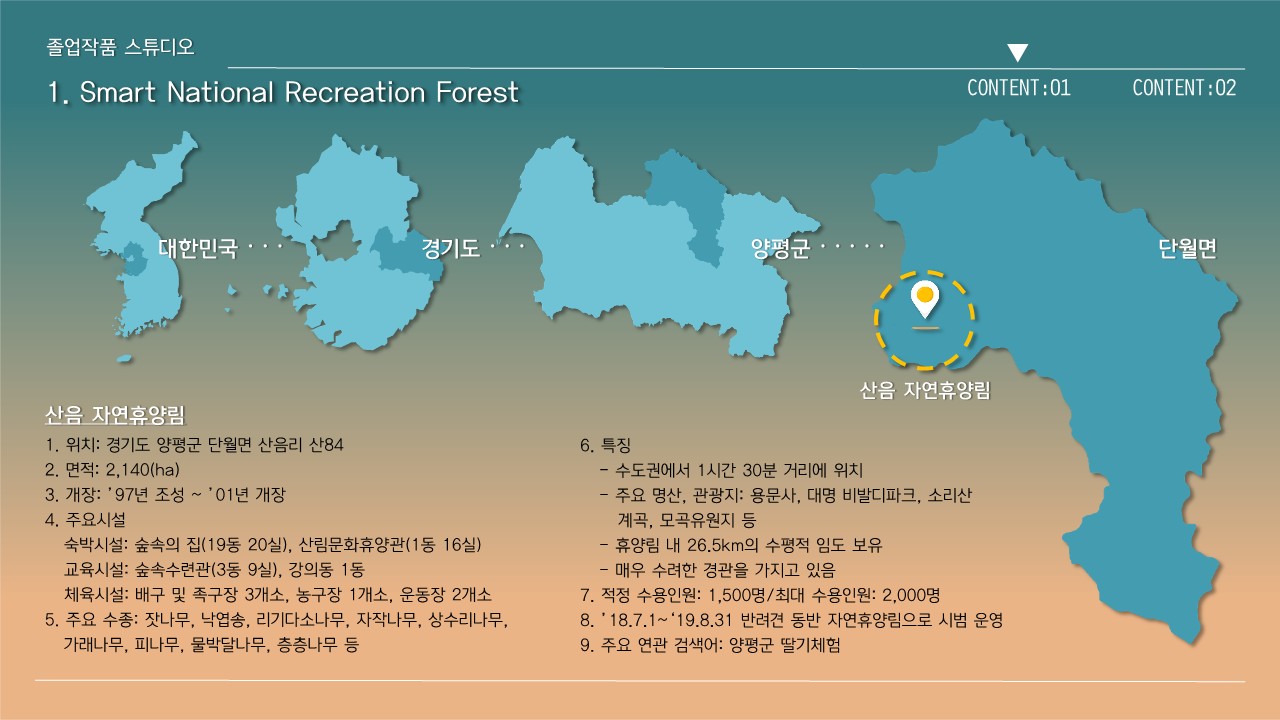 졸업작품 스튜디오

1. Smart National Recreation Forest

CONTENT:01 CONTENT:02

대한민국 · · · 경기도 · · · 양평군 · · · · · 단월면

산음 자연휴양림

산음 자연휴양림

1. 위치: 경기도 양평군 단월면 산음리 산84
2. 면적: 2,140(ha)
3. 개장: '97년 조성 ~ '01년 개장
4. 주요시설
숙박시설: 숲속의 집(19동 20실), 산림문화휴양관(1동 16실)
교육시설: 숲속수련관(3동 9실), 강의동 1동
체육시설: 배구 및 족구장 3개소, 농구장 1개소, 운동장 2개소
5. 주요 수종: 잣나무, 낙엽송, 리기다소나무, 자작나무, 상수리나무, 가래나무, 피나무, 물박달나무, 층층나무 등

6. 특징
- 수도권에서 1시간 30분 거리에 위치
- 주요 명산, 관광지: 용문사, 대명 비발디파크, 소리산 계곡, 모곡유원지 등
- 휴양림 내 26.5km의 수평적 임도 보유
- 매우 수려한 경관을 가지고 있음
7. 적정 수용인원: 1,500명/최대 수용인원: 2,000명
8. '18.7.1~'19.8.31 반려견 동반 자연휴양림으로 시범 운영
9. 주요 연관 검색어: 양평군 딸기체험